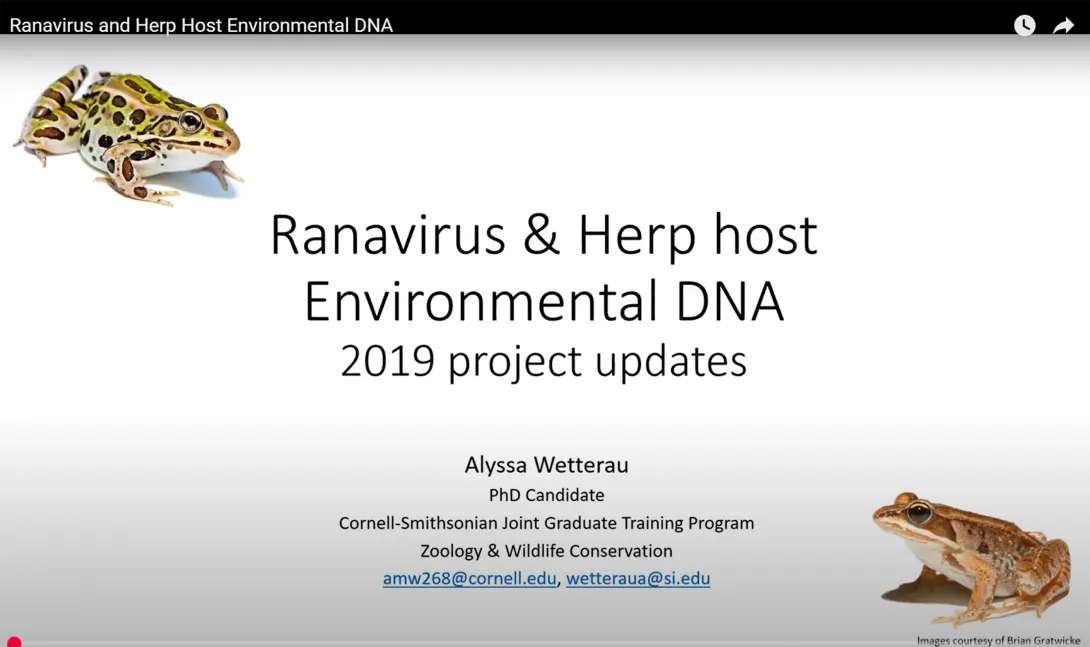 Ranavirus and Herp Host Environmental DNA

Ranavirus & Herp host Environmental DNA
2019 project updates

Alyssa Wetterau
PhD Candidate
Cornell-Smithsonian Joint Graduate Training Program
Zoology & Wildlife Conservation
amw268@cornell.edu, wetteraua@si.edu

Images courtesy of Brian Gratwicke